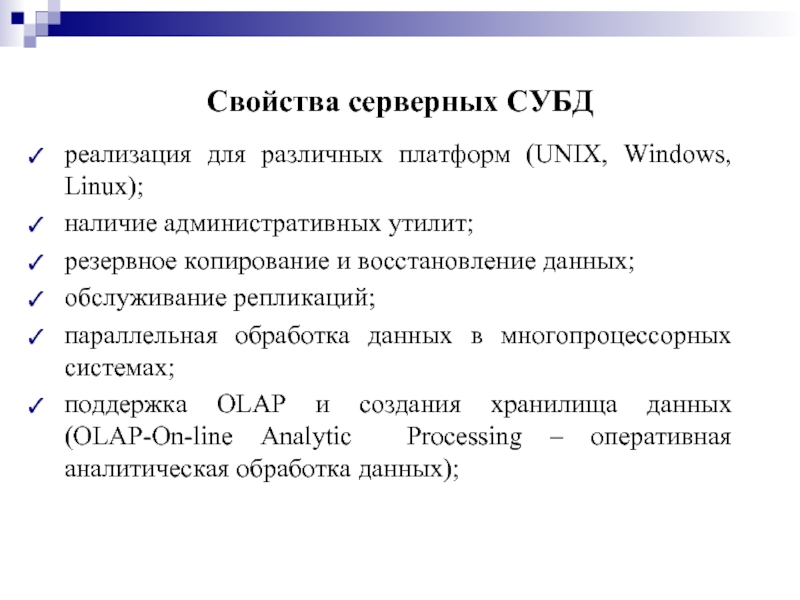 Свойства серверных СУБД

✓ реализация для различных платформ (UNIX, Windows, Linux);

✓ наличие административных утилит;

✓ резервное копирование и восстановление данных;

✓ обслуживание репликаций;

✓ параллельная обработка данных в многопроцессорных системах;

✓ поддержка OLAP и создания хранилища данных (OLAP-On-line Analytic Processing – оперативная аналитическая обработка данных);